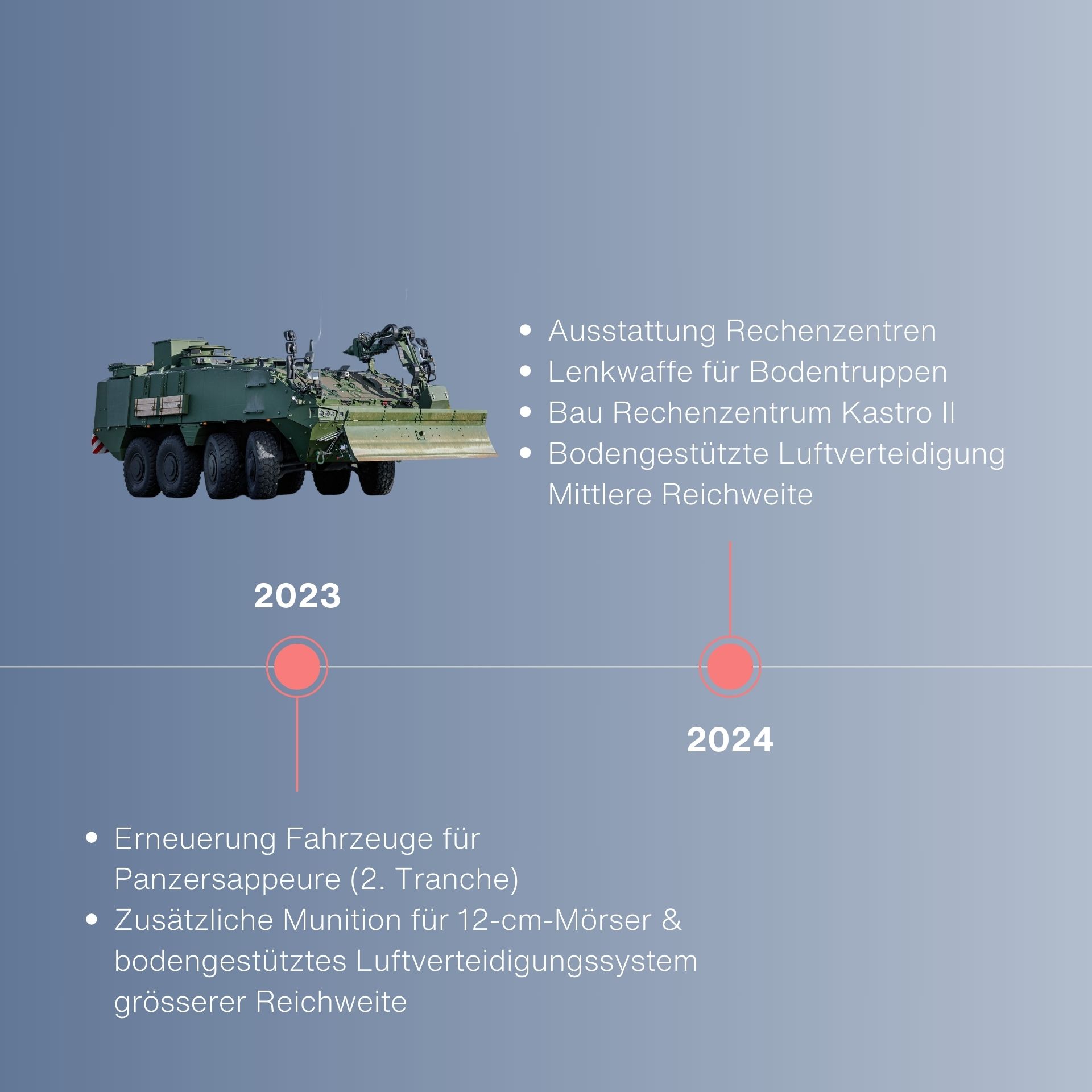 - Ausstattung Rechenzentren
- Lenkwaffe für Bodentruppen
- Bau Rechenzentrum Kastro II
- Bodengestützte Luftverteidigung Mittlere Reichweite

2023

2024

- Erneuerung Fahrzeuge für Panzersappeure (2. Tranche)
- Zusätzliche Munition für 12-cm-Mörser & bodengestütztes Luftverteidigungssystem grösserer Reichweite